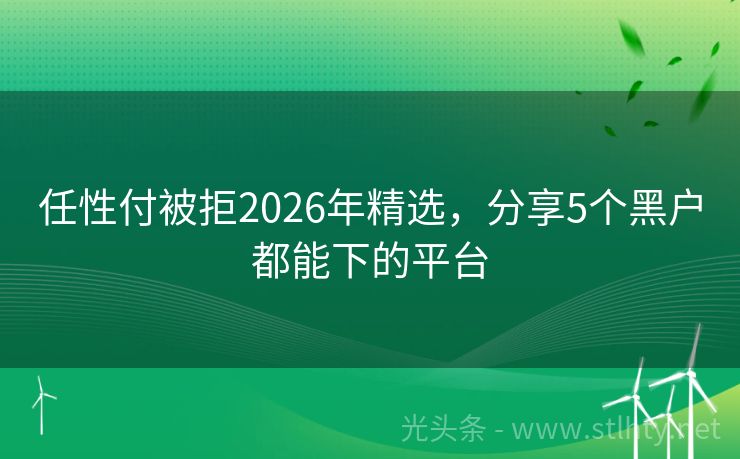 任性付被拒2026年精选，分享5个黑户都能下的平台

光头条 - www.stlhty.net